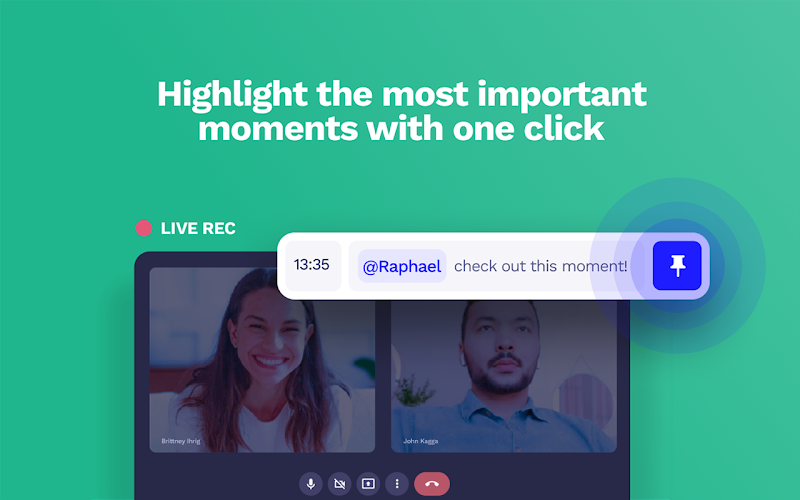 Highlight the most important moments with one click

LIVE REC

13:35

@Raphael check out this moment!

Brittney Ihrig

John Kagga